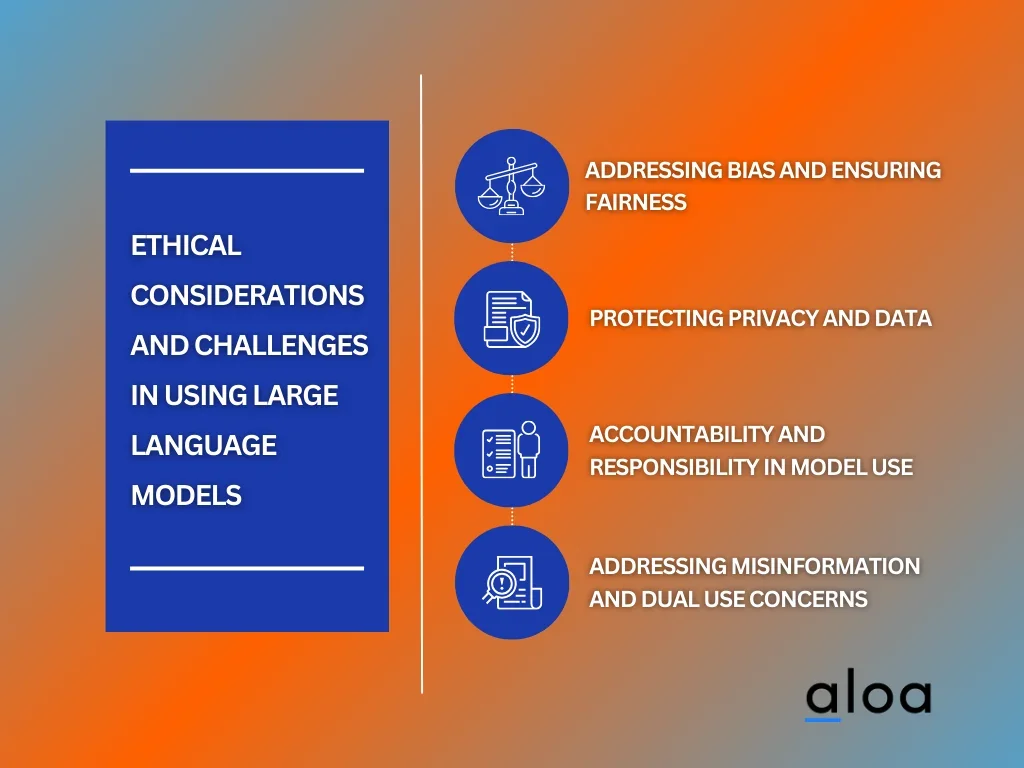 ETHICAL CONSIDERATIONS AND CHALLENGES IN USING LARGE LANGUAGE MODELS

ADDRESSING BIAS AND ENSURING FAIRNESS

PROTECTING PRIVACY AND DATA

ACCOUNTABILITY AND RESPONSIBILITY IN MODEL USE

ADDRESSING MISINFORMATION AND DUAL USE CONCERNS

aloa